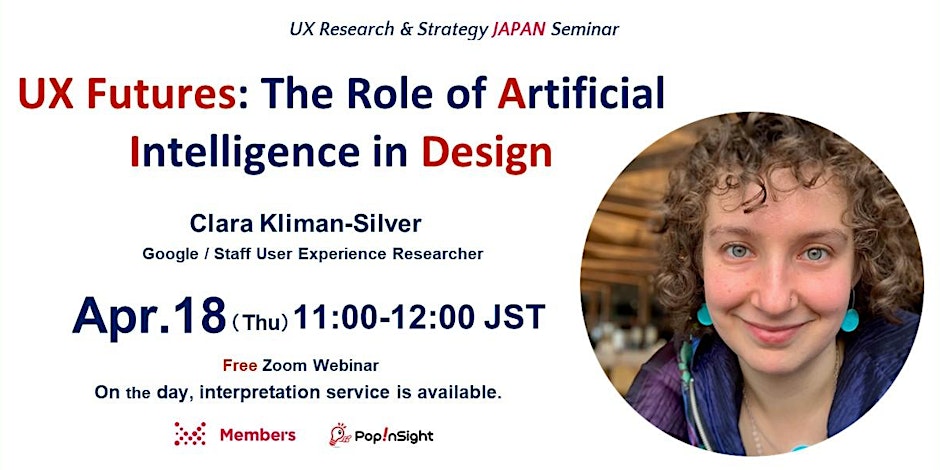 UX Research & Strategy JAPAN Seminar

UX Futures: The Role of Artificial Intelligence in Design

Clara Kliman-Silver
Google / Staff User Experience Researcher

Apr.18 (Thu) 11:00-12:00 JST

Free Zoom Webinar
On the day, interpretation service is available.

Members Pop!nSight